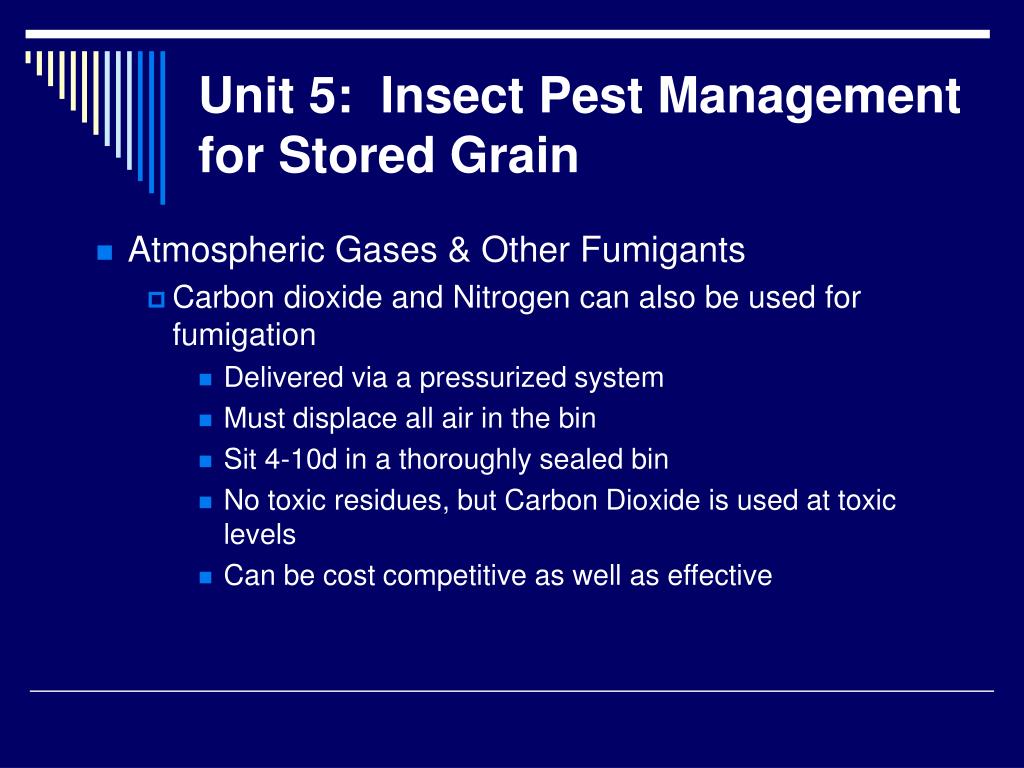 Unit 5: Insect Pest Management for Stored Grain

Atmospheric Gases & Other Fumigants

Carbon dioxide and Nitrogen can also be used for fumigation

Delivered via a pressurized system

Must displace all air in the bin

Sit 4-10d in a thoroughly sealed bin

No toxic residues, but Carbon Dioxide is used at toxic levels

Can be cost competitive as well as effective